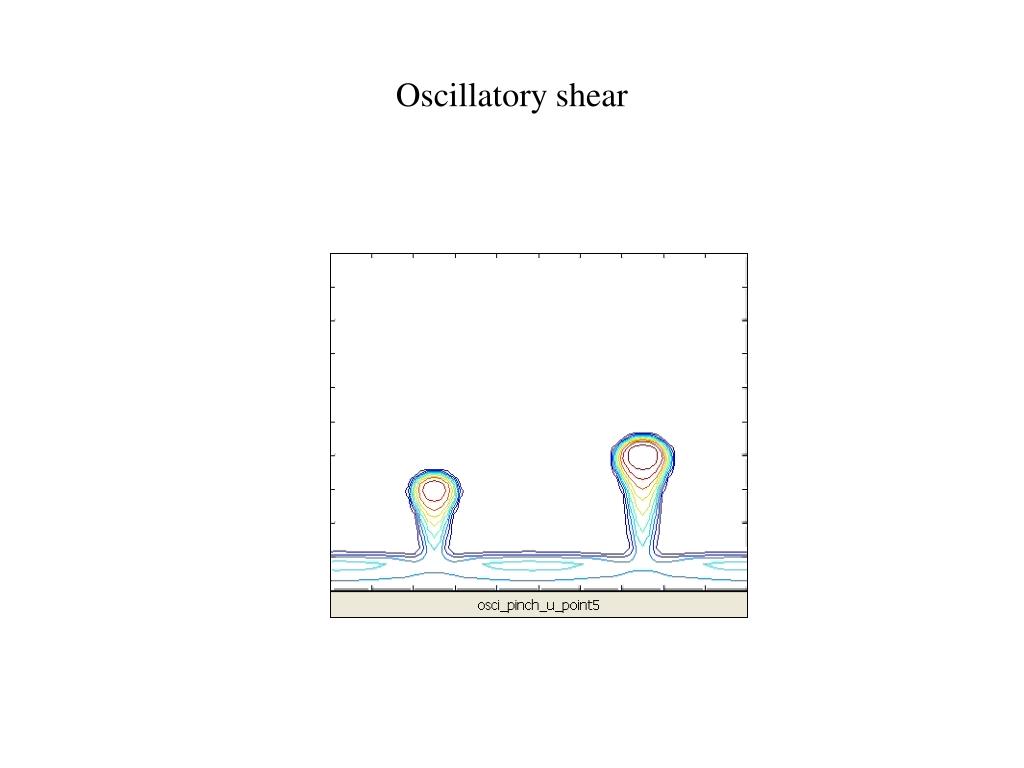 Oscillatory shear

osci_pinch_u_point5